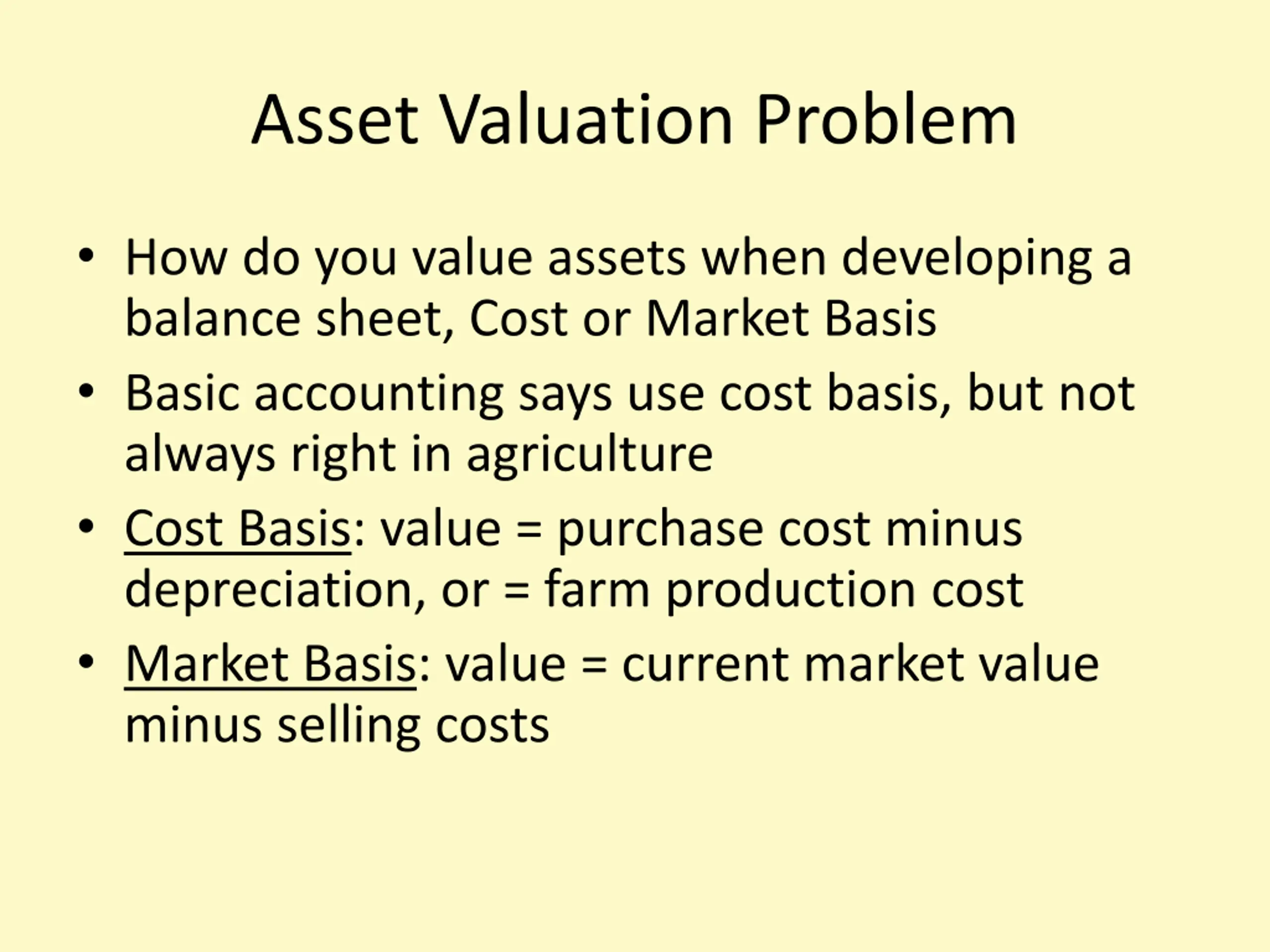 Asset Valuation Problem

• How do you value assets when developing a balance sheet, Cost or Market Basis

• Basic accounting says use cost basis, but not always right in agriculture

• Cost Basis: value = purchase cost minus depreciation, or = farm production cost

• Market Basis: value = current market value minus selling costs